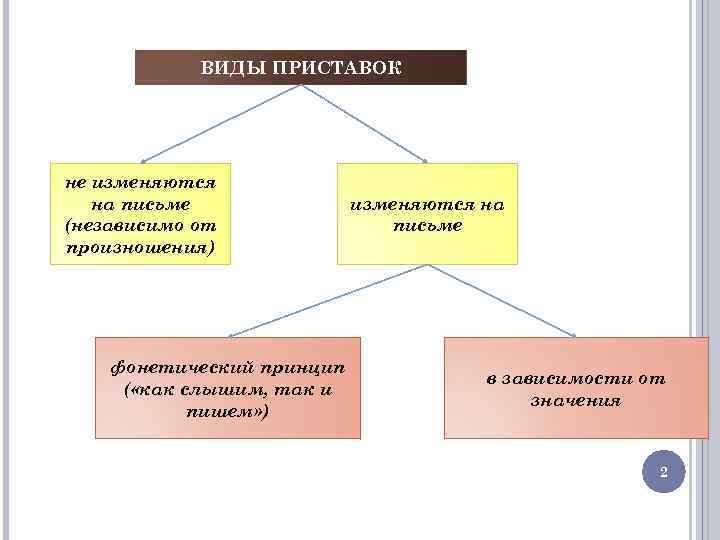 ВИДЫ ПРИСТАВОК

не изменяются на письме (независимо от произношения)

изменяются на письме

фонетический принцип («как слышим, так и пишем»)

в зависимости от значения

2